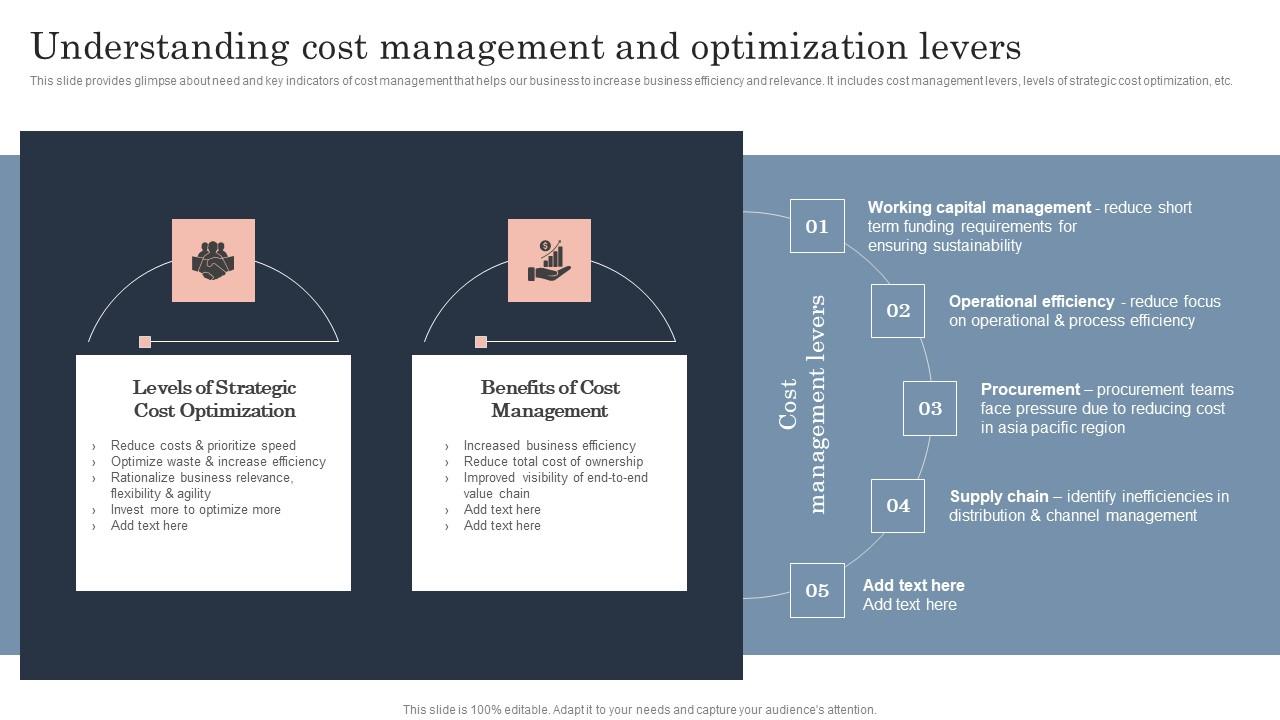 Understanding cost management and optimization levers

This slide provides glimpse about need and key indicators of cost management that helps our business to increase business efficiency and relevance. It includes cost management levers, levels of strategic cost optimization, etc.

Levels of Strategic Cost Optimization

› Reduce costs & prioritize speed
› Optimize waste & increase efficiency
› Rationalize business relevance, flexibility & agility
› Invest more to optimize more
› Add text here

Benefits of Cost Management

› Increased business efficiency
› Reduce total cost of ownership
› Improved visibility of end-to-end value chain
› Add text here
› Add text here

Cost management levers

01 Working capital management - reduce short term funding requirements for ensuring sustainability

02 Operational efficiency - reduce focus on operational & process efficiency

03 Procurement – procurement teams face pressure due to reducing cost in asia pacific region

04 Supply chain – identify inefficiencies in distribution & channel management

05 Add text here
Add text here

This slide is 100% editable. Adapt it to your needs and capture your audience's attention.